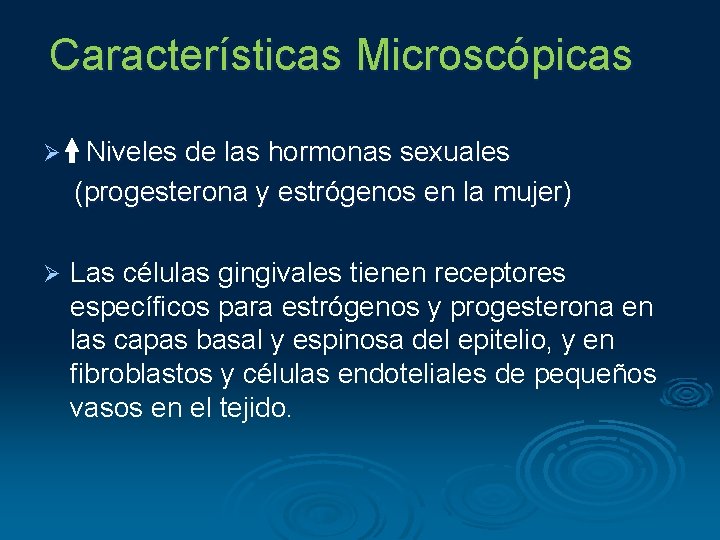 Características Microscópicas

➢ ↑ Niveles de las hormonas sexuales (progesterona y estrógenos en la mujer)

➢ Las células gingivales tienen receptores específicos para estrógenos y progesterona en las capas basal y espinosa del epitelio, y en fibroblastos y células endoteliales de pequeños vasos en el tejido.